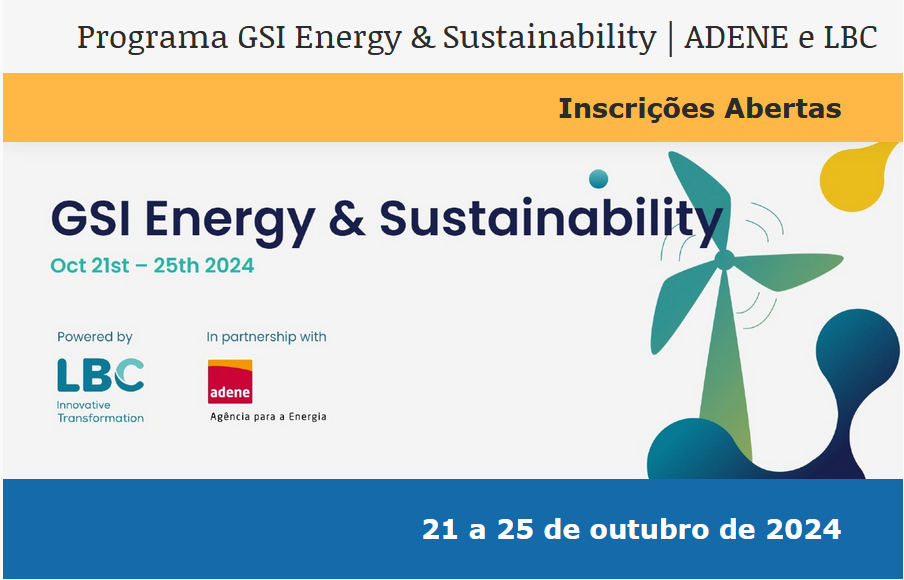 Programa GSI Energy & Sustainability | ADENE e LBC

Inscrições Abertas

GSI Energy & Sustainability

Oct 21st – 25th 2024

Powered by

LBC
Innovative Transformation

In partnership with

adene
Agência para a Energia

21 a 25 de outubro de 2024